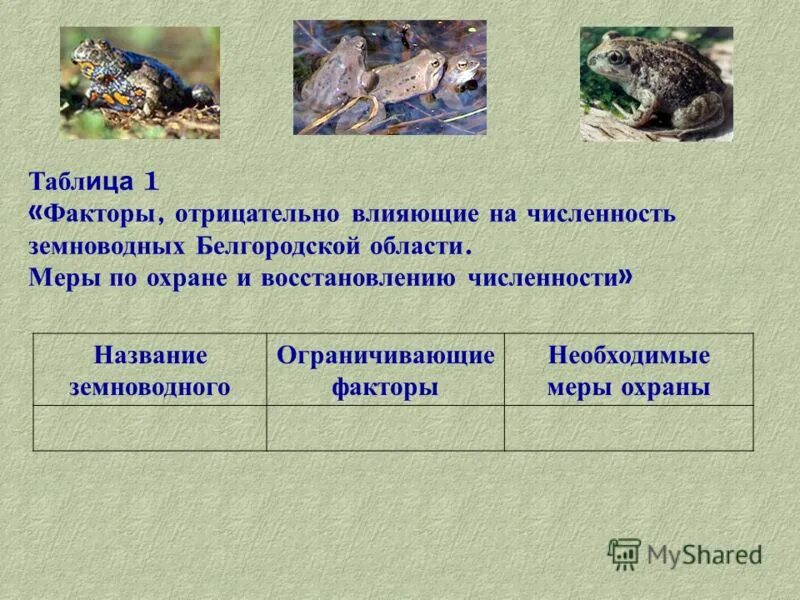 Таблица 1
«Факторы, отрицательно влияющие на численность земноводных Белгородской области.
Меры по охране и восстановлению численности»

| Название земноводного | Ограничивающие факторы | Необходимые меры охраны |
|---|---|---|
| | | |

MyShared